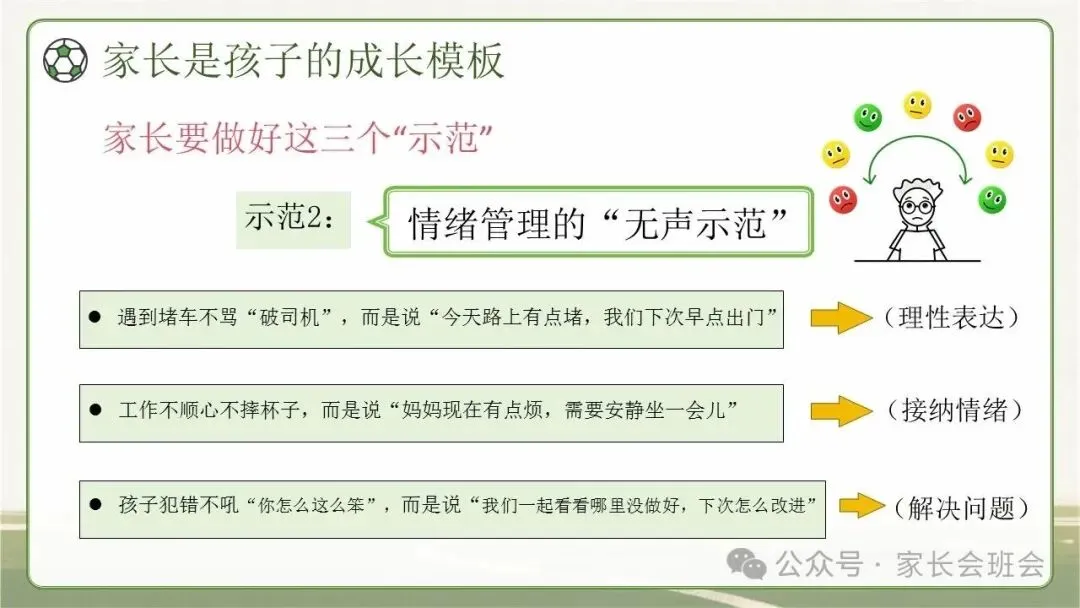 家长是孩子的成长模板

家长要做好这三个“示范”

示范2：

情绪管理的“无声示范”

● 遇到堵车不骂“破司机”，而是说“今天路上有点堵，我们下次早点出门”

（理性表达）

● 工作不顺心不摔杯子，而是说“妈妈现在有点烦，需要安静坐一会儿”

（接纳情绪）

● 孩子犯错不吼“你怎么这么笨”，而是说“我们一起看看哪里没做好，下次怎么改进”

（解决问题）

公众号 · 家长会班会